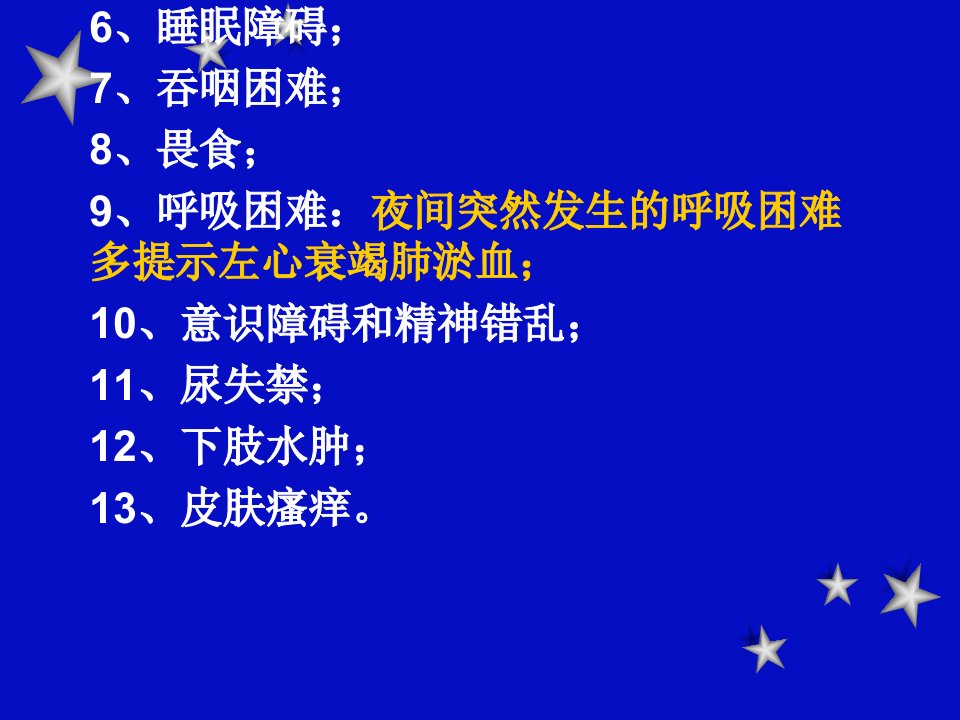 6、睡眠障碍；

7、吞咽困难；

8、畏食；

9、呼吸困难：夜间突然发生的呼吸困难多提示左心衰竭肺淤血；

10、意识障碍和精神错乱；

11、尿失禁；

12、下肢水肿；

13、皮肤瘙痒。